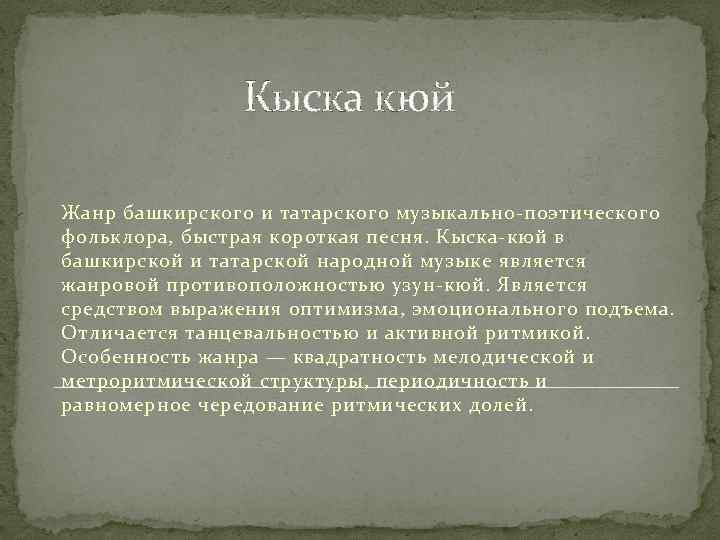 Кыска кюй

Жанр башкирского и татарского музыкально-поэтического фольклора, быстрая короткая песня. Кыска-кюй в башкирской и татарской народной музыке является жанровой противоположностью узун-кюй. Является средством выражения оптимизма, эмоционального подъема. Отличается танцевальностью и активной ритмикой. Особенность жанра — квадратность мелодической и метроритмической структуры, периодичность и равномерное чередование ритмических долей.